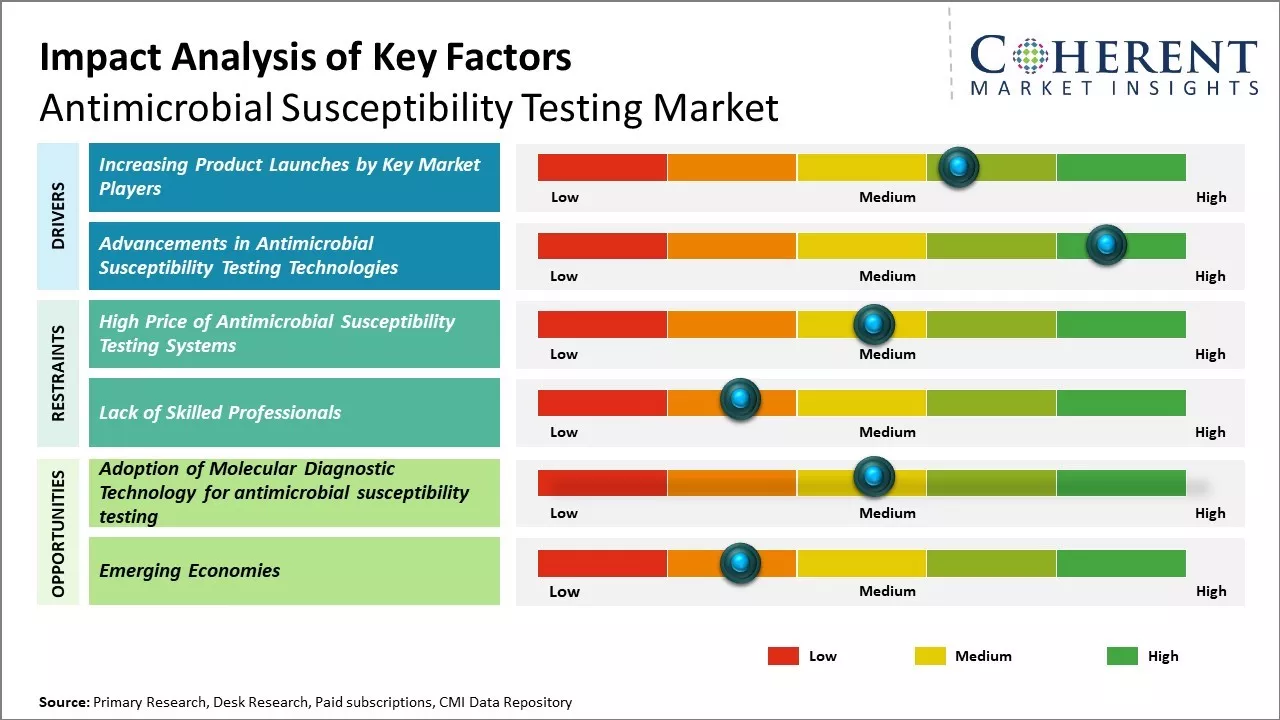 Impact Analysis of Key Factors
Antimicrobial Susceptibility Testing Market

COHERENT
MARKET INSIGHTS

DRIVERS

Increasing Product Launches by Key Market Players

Low Medium High

Advancements in Antimicrobial Susceptibility Testing Technologies

Low Medium High

RESTRAINTS

High Price of Antimicrobial Susceptibility Testing Systems

Low Medium High

Lack of Skilled Professionals

Low Medium High

OPPORTUNITIES

Adoption of Molecular Diagnostic Technology for antimicrobial susceptibility testing

Low Medium High

Emerging Economies

Low Medium High

Low Medium High

Source: Primary Research, Desk Research, Paid subscriptions, CMI Data Repository